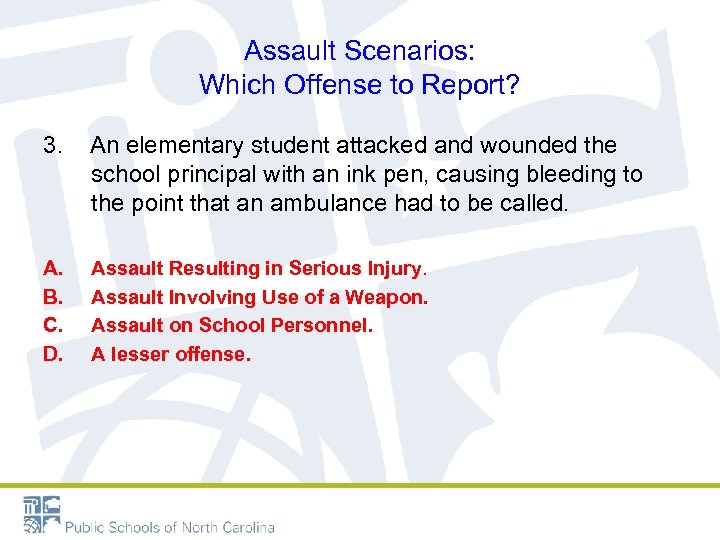 Assault Scenarios:
Which Offense to Report?

3. An elementary student attacked and wounded the school principal with an ink pen, causing bleeding to the point that an ambulance had to be called.

A. Assault Resulting in Serious Injury.
B. Assault Involving Use of a Weapon.
C. Assault on School Personnel.
D. A lesser offense.

Public Schools of North Carolina